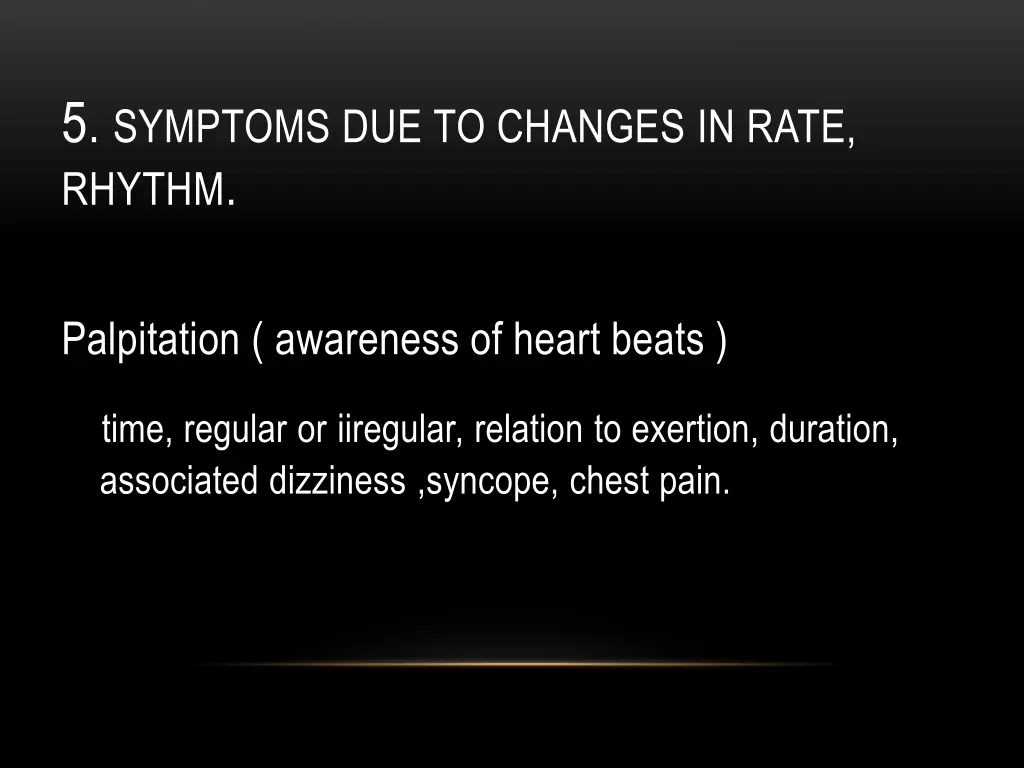 5. SYMPTOMS DUE TO CHANGES IN RATE, RHYTHM.

Palpitation ( awareness of heart beats )

time, regular or iiregular, relation to exertion, duration, associated dizziness ,syncope, chest pain.